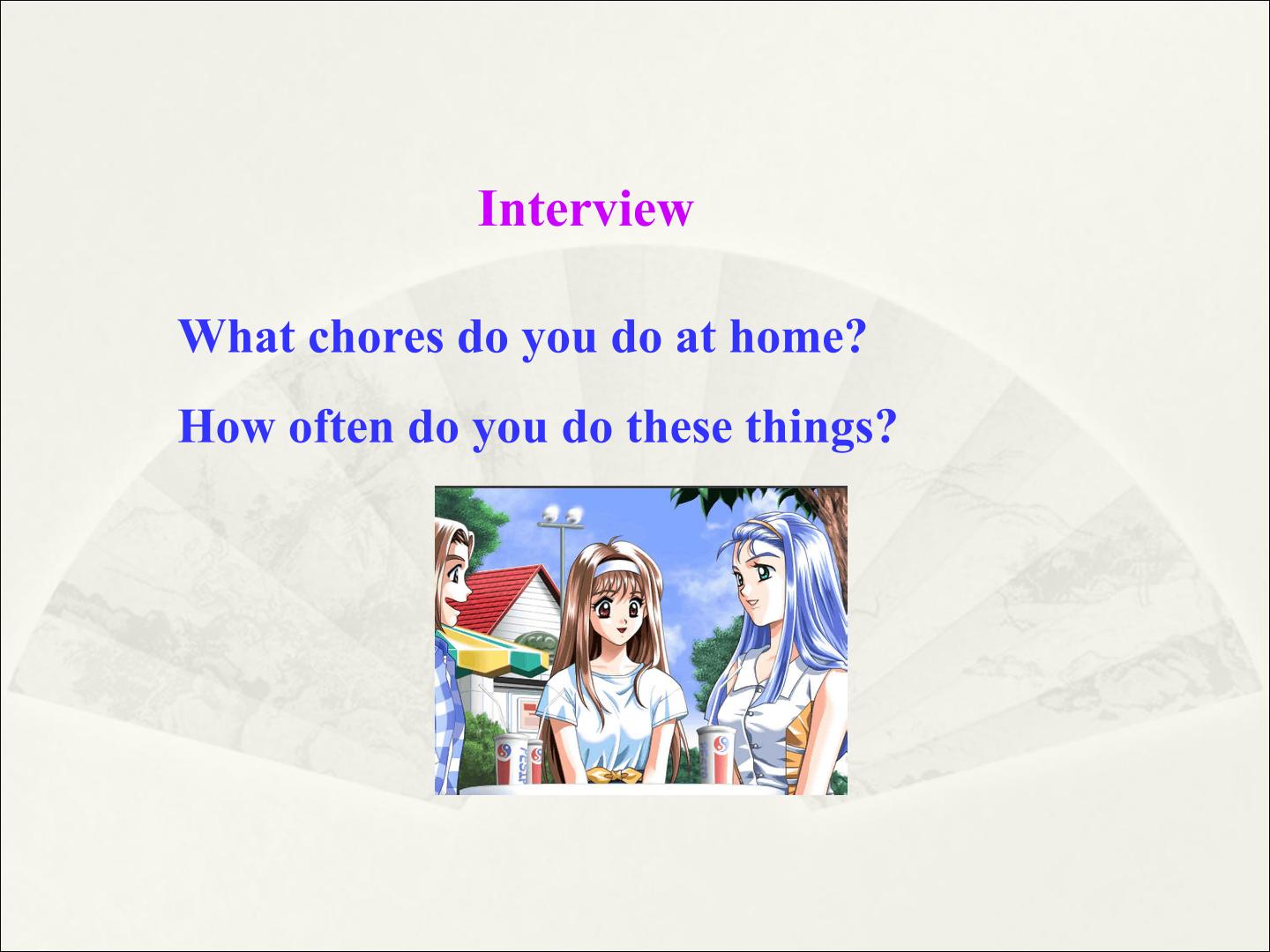 Interview

What chores do you do at home?

How often do you do these things?